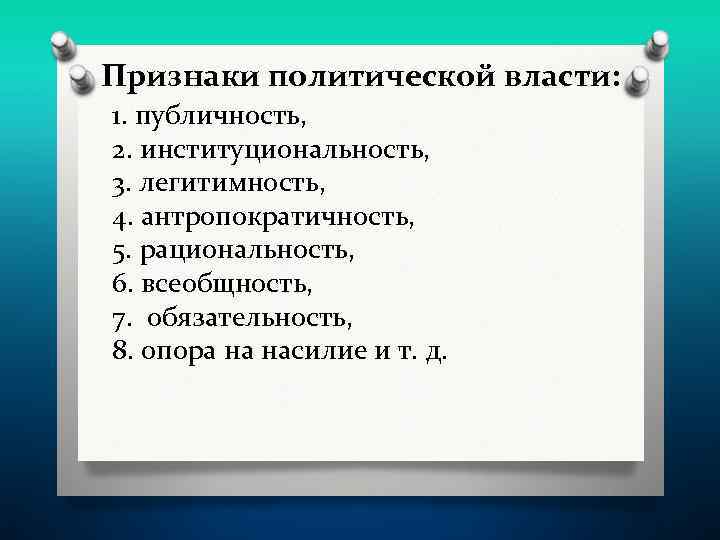 Признаки политической власти:

1. публичность,
2. институциональность,
3. легитимность,
4. антропократичность,
5. рациональность,
6. всеобщность,
7. обязательность,
8. опора на насилие и т. д.